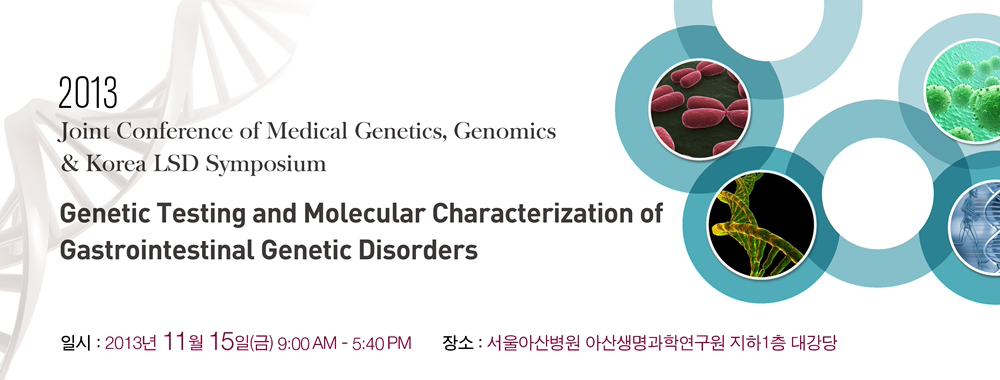 2013
Joint Conference of Medical Genetics, Genomics & Korea LSD Symposium

Genetic Testing and Molecular Characterization of Gastrointestinal Genetic Disorders

일시 : 2013년 11월 15일(금) 9:00 AM - 5:40 PM 장소 : 서울아산병원 아산생명과학연구원 지하1층 대강당